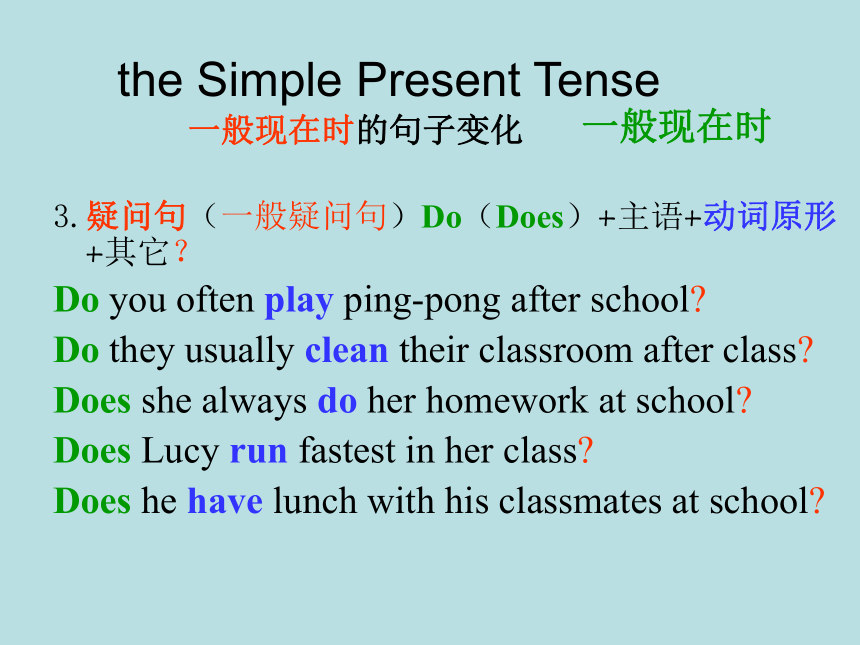 the Simple Present Tense

一般现在时的句子变化 一般现在时

3. 疑问句（一般疑问句）Do（Does）+主语+动词原形+其它？

Do you often play ping-pong after school?

Do they usually clean their classroom after class?

Does she always do her homework at school?

Does Lucy run fastest in her class?

Does he have lunch with his classmates at school?